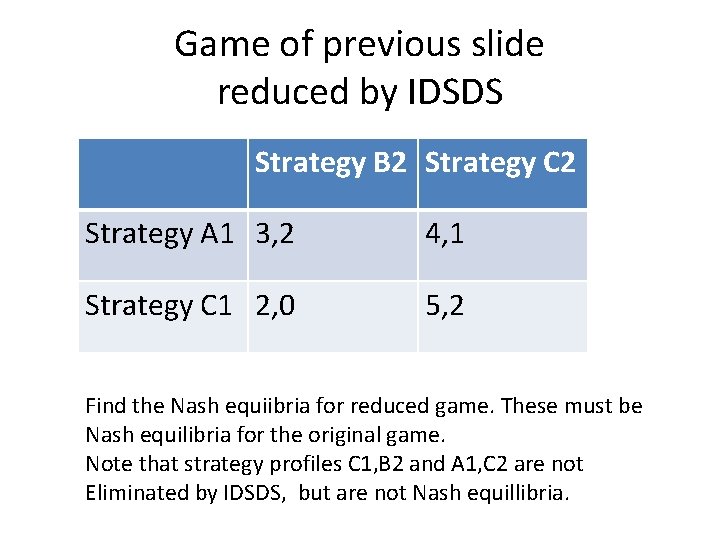 Game of previous slide reduced by IDSDS

| | Strategy B2 | Strategy C2 |
|---|---|---|
| Strategy A1 | 3,2 | 4,1 |
| Strategy C1 | 2,0 | 5,2 |

Find the Nash equiibria for reduced game. These must be Nash equilibria for the original game.
Note that strategy profiles C1,B2 and A1,C2 are not Eliminated by IDSDS, but are not Nash equillibria.